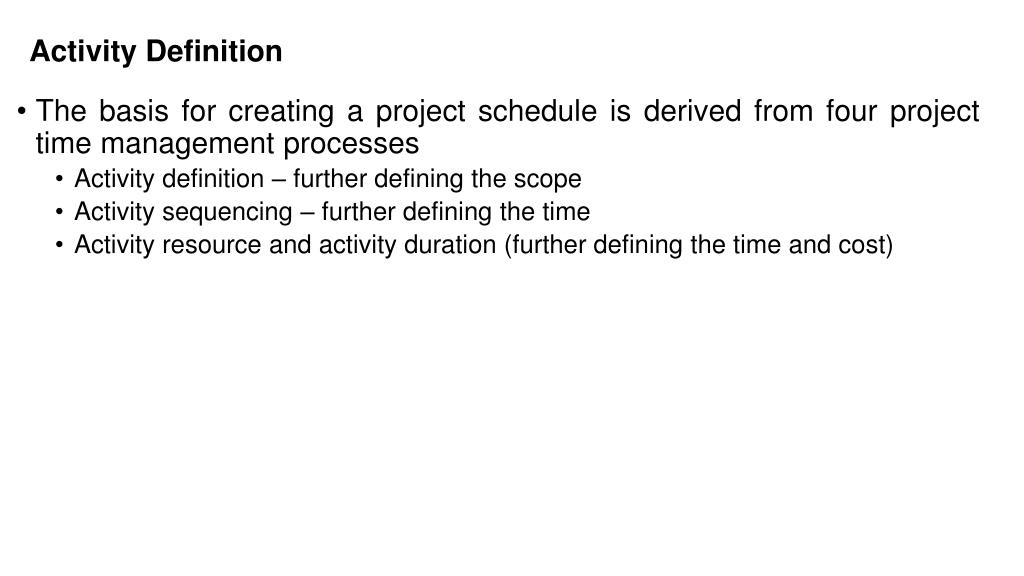 Activity Definition

• The basis for creating a project schedule is derived from four project time management processes
  • Activity definition – further defining the scope
  • Activity sequencing – further defining the time
  • Activity resource and activity duration (further defining the time and cost)